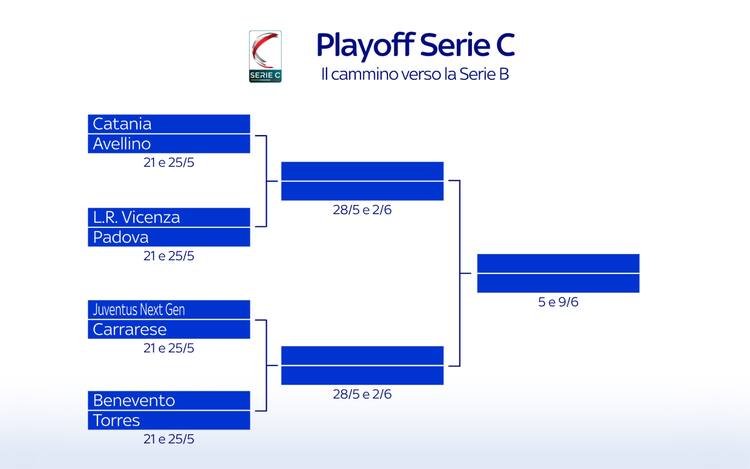 SERIE C

Playoff Serie C
Il cammino verso la Serie B

Catania
Avellino
21 e 25/5

L.R. Vicenza
Padova
21 e 25/5

Juventus Next Gen
Carrarese
21 e 25/5

Benevento
Torres
21 e 25/5

28/5 e 2/6

28/5 e 2/6

5 e 9/6